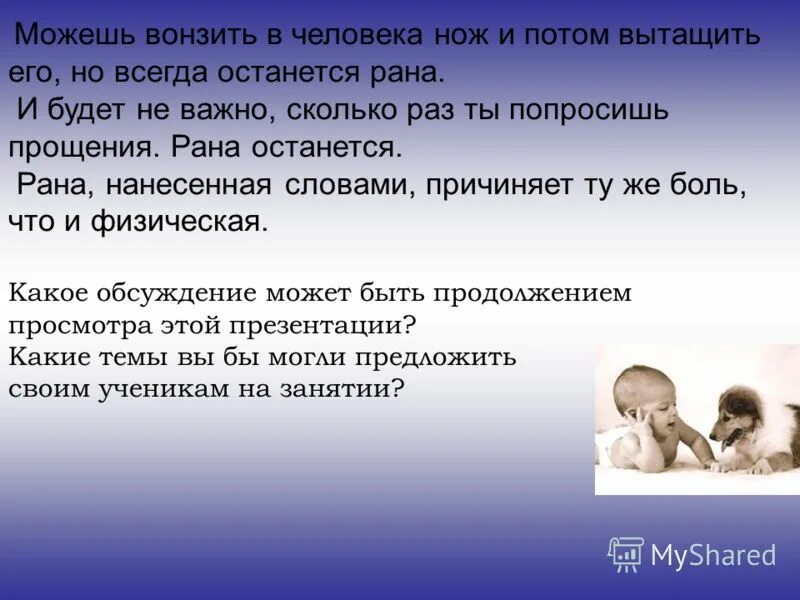 Можешь вонзить в человека нож и потом вытащить его, но всегда останется рана.
И будет не важно, сколько раз ты попросишь прощения. Рана останется.
Рана, нанесенная словами, причиняет ту же боль, что и физическая.

Какое обсуждение может быть продолжением просмотра этой презентации?
Какие темы вы бы могли предложить своим ученикам на занятии?

MyShared